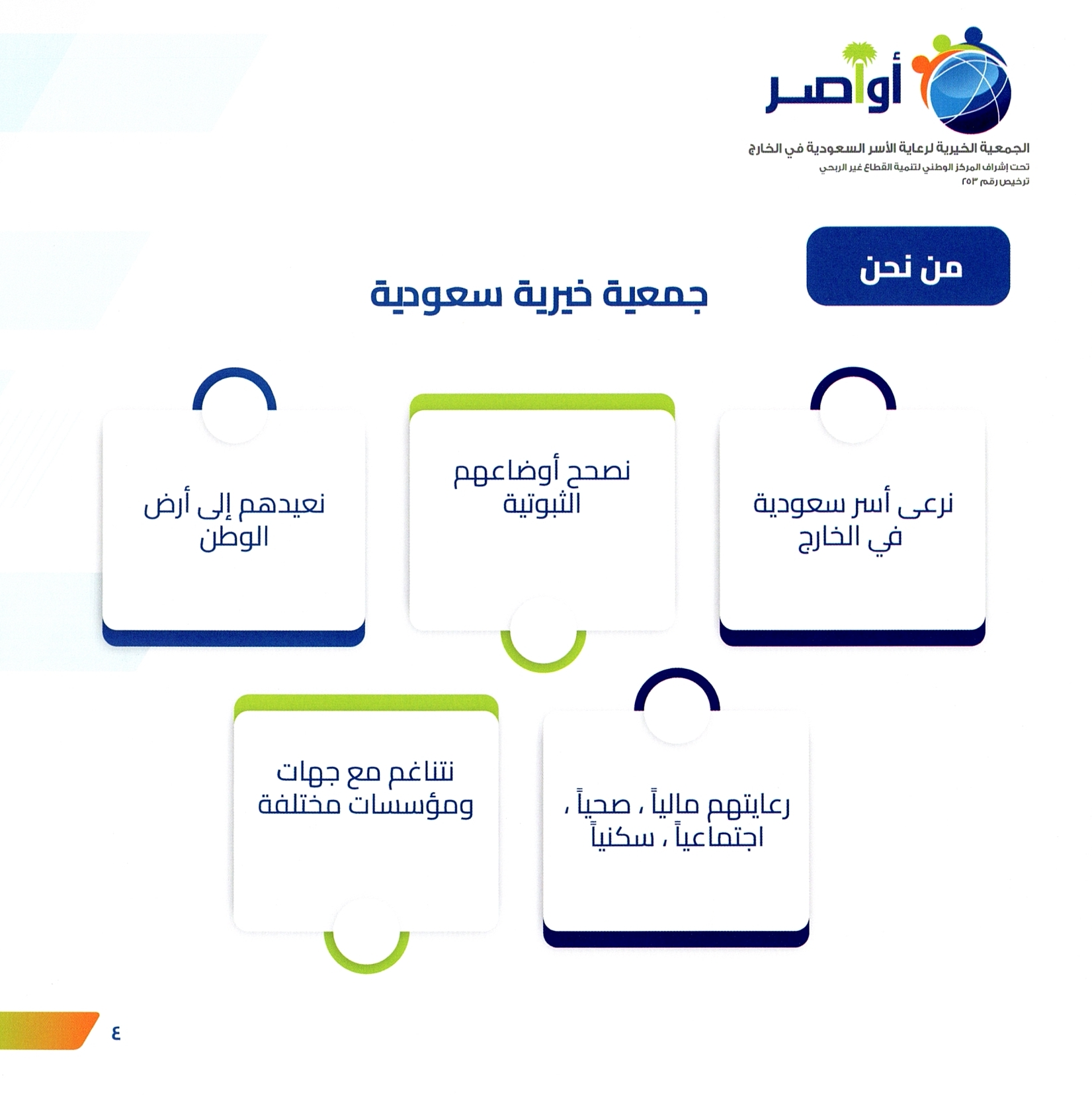 أواصر

الجمعية الخيرية لرعاية الأسر السعودية في الخارج
تحت إشراف المركز الوطني لتنمية القطاع غير الربحي
ترخيص رقم ٢٥٣

من نحن

جمعية خيرية سعودية

نرعى أسر سعودية في الخارج

نصحح أوضاعهم الثبوتية

نعيدهم إلى أرض الوطن

رعايتهم مالياً ، صحياً ، اجتماعياً ، سكنياً

نتناغم مع جهات ومؤسسات مختلفة

٤